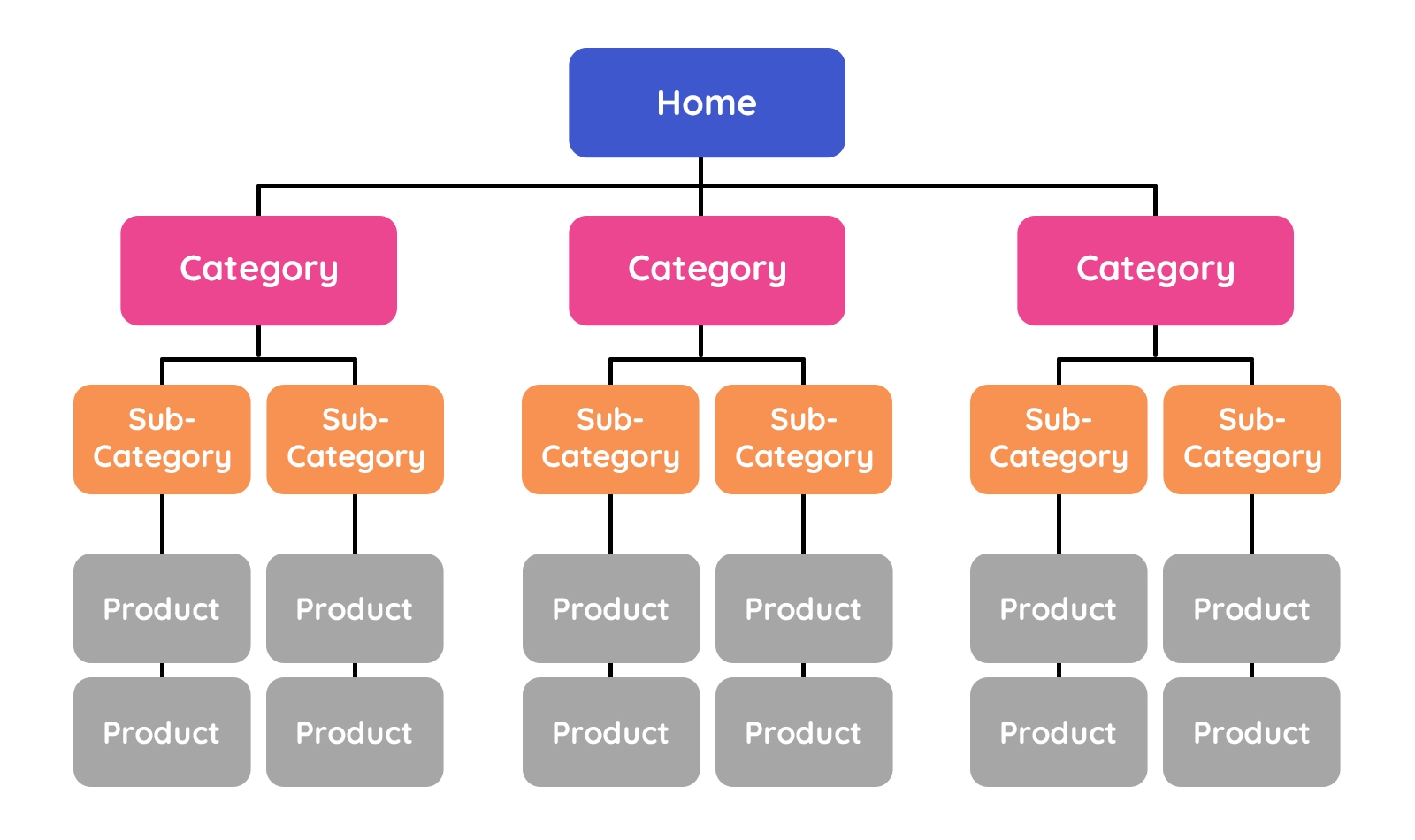 Home

Category

Category

Category

Sub-Category

Sub-Category

Sub-Category

Sub-Category

Sub-Category

Sub-Category

Product

Product

Product

Product

Product

Product

Product

Product

Product

Product

Product

Product